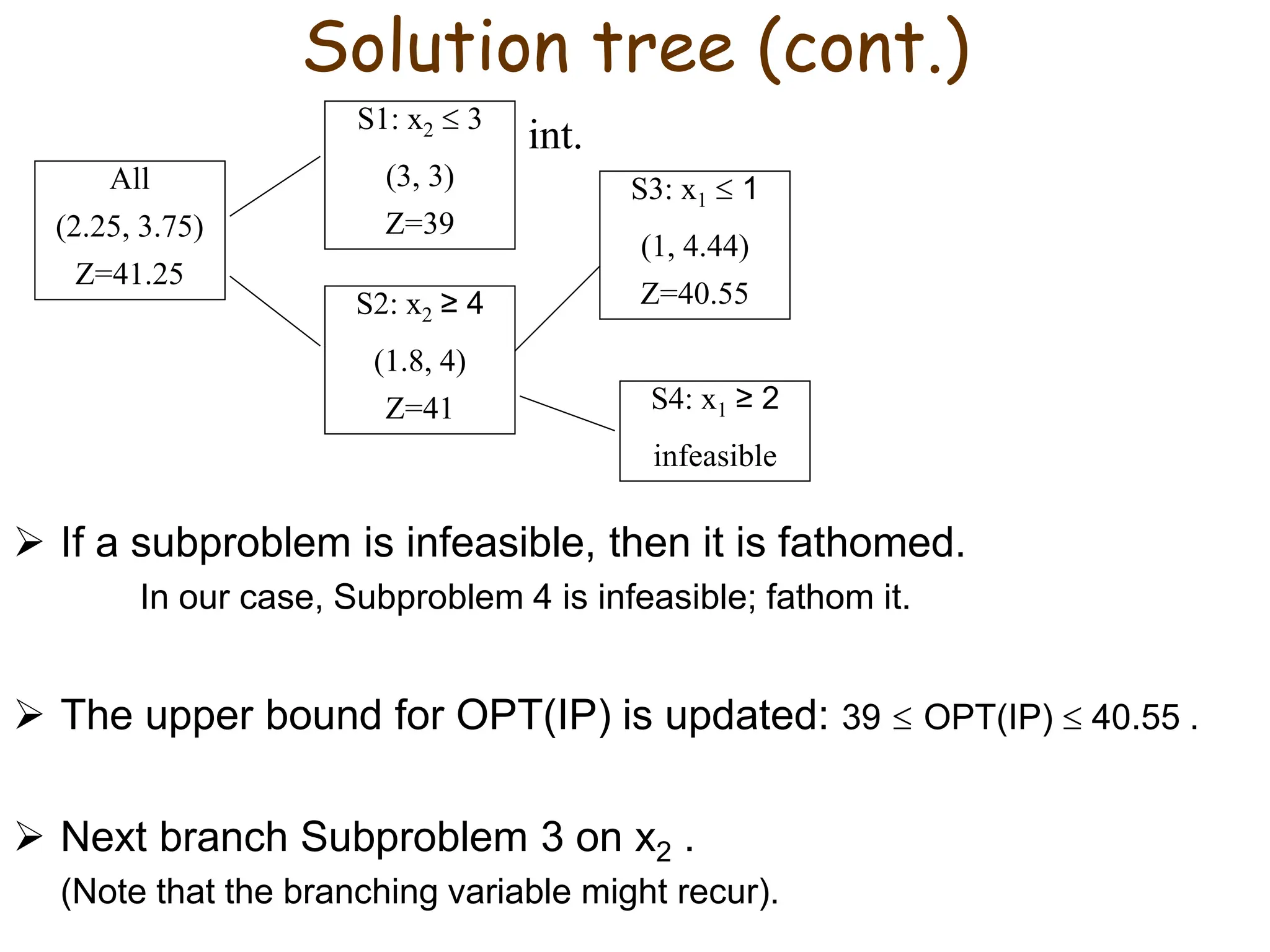 Solution tree (cont.)

All
(2.25, 3.75)
Z=41.25

S1: $x_2 \leq 3$
(3, 3)
Z=39

int.

S2: $x_2 \geq 4$
(1.8, 4)
Z=41

S3: $x_1 \leq 1$
(1, 4.44)
Z=40.55

S4: $x_1 \geq 2$
infeasible

➢ If a subproblem is infeasible, then it is fathomed.
In our case, Subproblem 4 is infeasible; fathom it.

➢ The upper bound for OPT(IP) is updated: $39 \leq$ OPT(IP) $\leq 40.55$ .

➢ Next branch Subproblem 3 on $x_2$ .
(Note that the branching variable might recur).